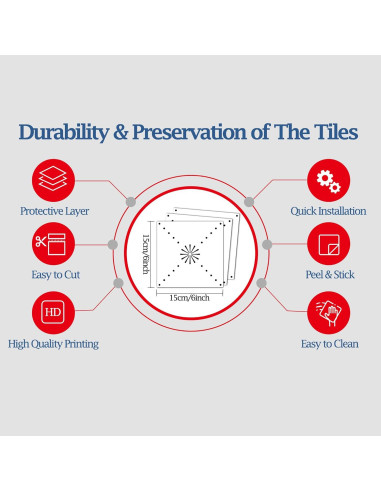 Durability & Preservation of The Tiles

Protective Layer

Easy to Cut

HD

High Quality Printing

15cm/6inch

15cm/6inch

Quick Installation

Peel & Stick

Easy to Clean